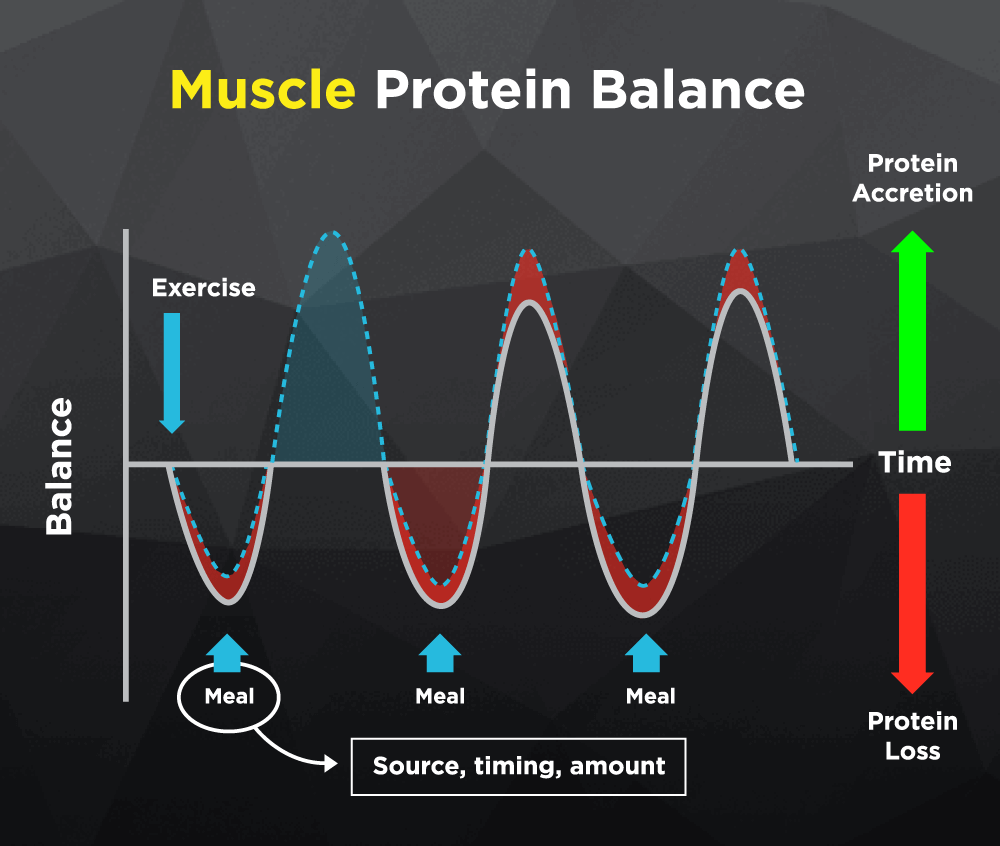 Muscle Protein Balance

Protein Accretion

Exercise

Balance

Time

Meal

Meal

Meal

Source, timing, amount

Protein Loss